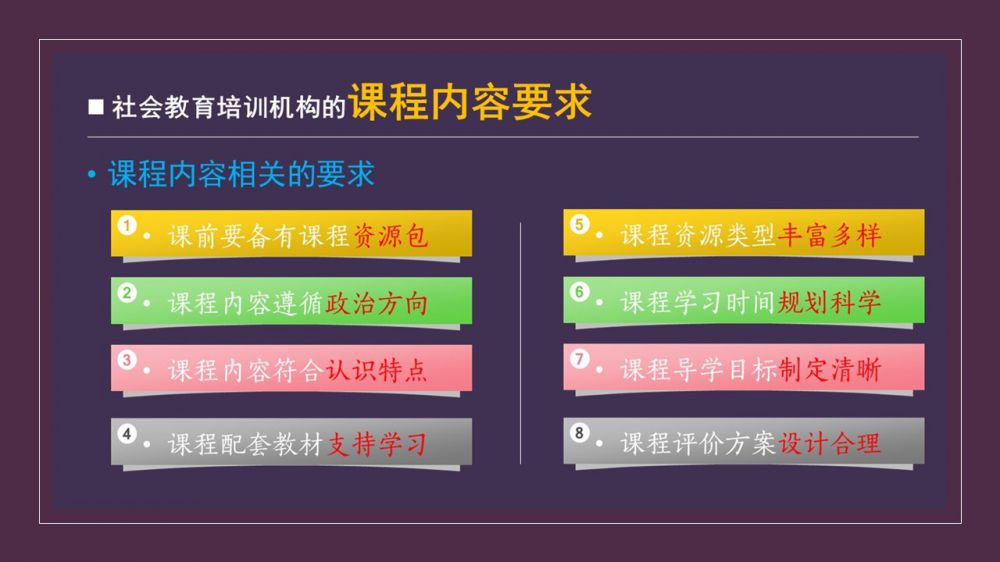 ■ 社会教育培训机构的课程内容要求

• 课程内容相关的要求

1 • 课前要备有课程资源包

2 • 课程内容遵循政治方向

3 • 课程内容符合认识特点

4 • 课程配套教材支持学习

5 • 课程资源类型丰富多样

6 • 课程学习时间规划科学

7 • 课程导学目标制定清晰

8 • 课程评价方案设计合理